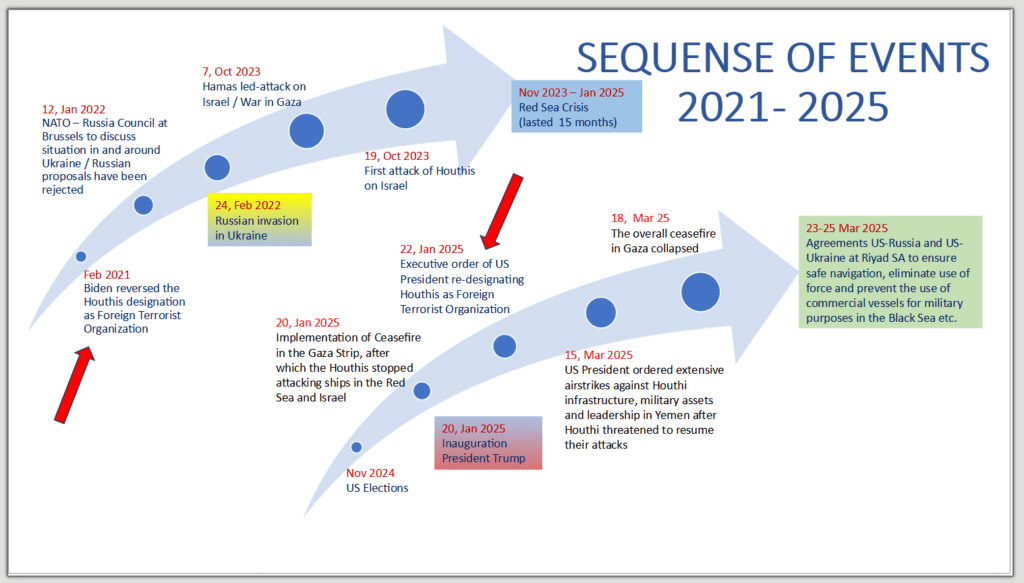 SEQUENSE OF EVENTS 2021- 2025

Feb 2021
Biden reversed the Houthis designation as Foreign Terrorist Organization

12, Jan 2022
NATO – Russia Council at Brussels to discuss situation in and around Ukraine / Russian proposals have been rejected

24, Feb 2022
Russian invasion in Ukraine

7, Oct 2023
Hamas led-attack on Israel / War in Gaza

19, Oct 2023
First attack of Houthis on Israel

Nov 2023 – Jan 2025
Red Sea Crisis
(lasted 15 months)

Nov 2024
US Elections

20, Jan 2025
Implementation of Ceasefire in the Gaza Strip, after which the Houthis stopped attacking ships in the Red Sea and Israel

20, Jan 2025
Inauguration
President Trump

22, Jan 2025
Executive order of US President re-designating Houthis as Foreign Terrorist Organization

15, Mar 2025
US President ordered extensive airstrikes against Houthi infrastructure, military assets and leadership in Yemen after Houthi threatened to resume their attacks

18, Mar 25
The overall ceasefire in Gaza collapsed

23-25 Mar 2025
Agreements US-Russia and US-Ukraine at Riyad SA to ensure safe navigation, eliminate use of force and prevent the use of commercial vessels for military purposes in the Black Sea etc.